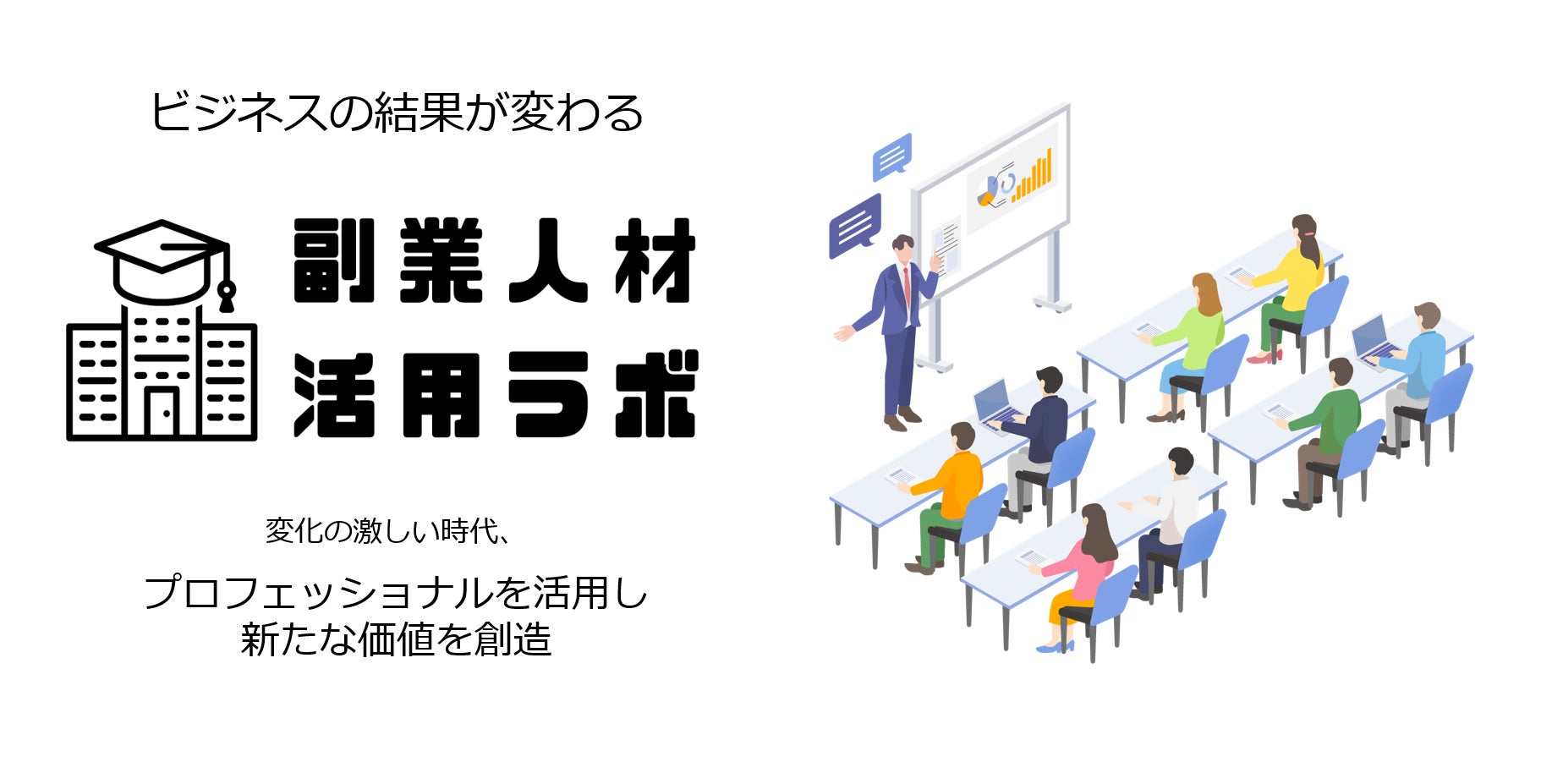 ビジネスの結果が変わる

副業人材
活用ラボ

変化の激しい時代、

プロフェッショナルを活用し
新たな価値を創造